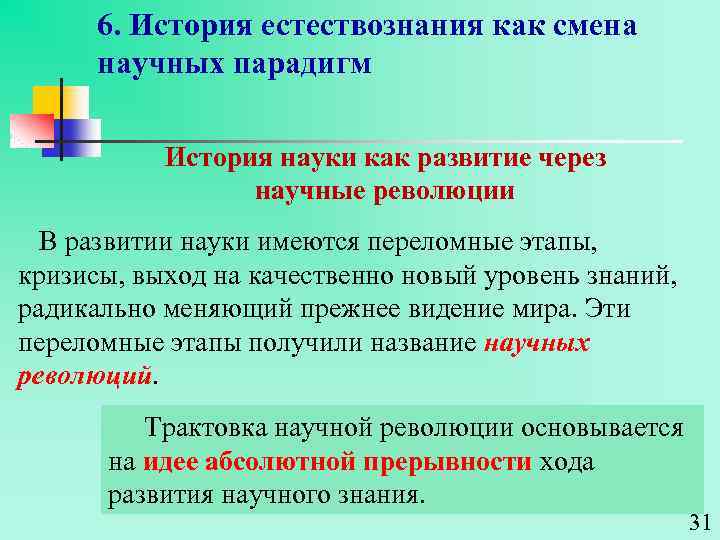 6. История естествознания как смена научных парадигм

История науки как развитие через научные революции

В развитии науки имеются переломные этапы, кризисы, выход на качественно новый уровень знаний, радикально меняющий прежнее видение мира. Эти переломные этапы получили название научных революций.

Трактовка научной революции основывается на идее абсолютной прерывности хода развития научного знания.

31